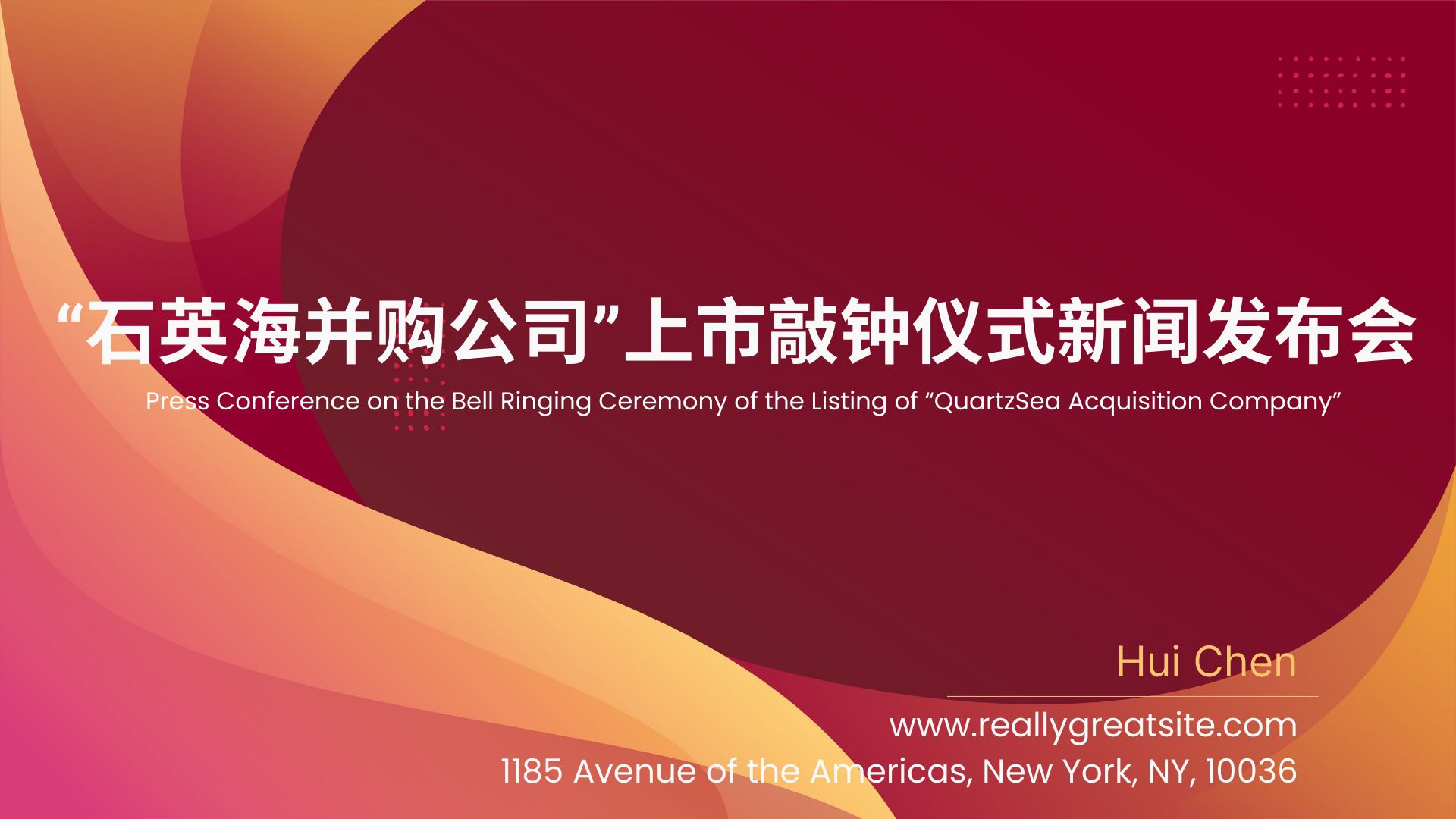 “石英海并购公司”上市敲钟仪式新闻发布会

Press Conference on the Bell Ringing Ceremony of the Listing of “QuartzSea Acquisition Company”

Hui Chen

www.reallygreatsite.com

1185 Avenue of the Americas, New York, NY, 10036